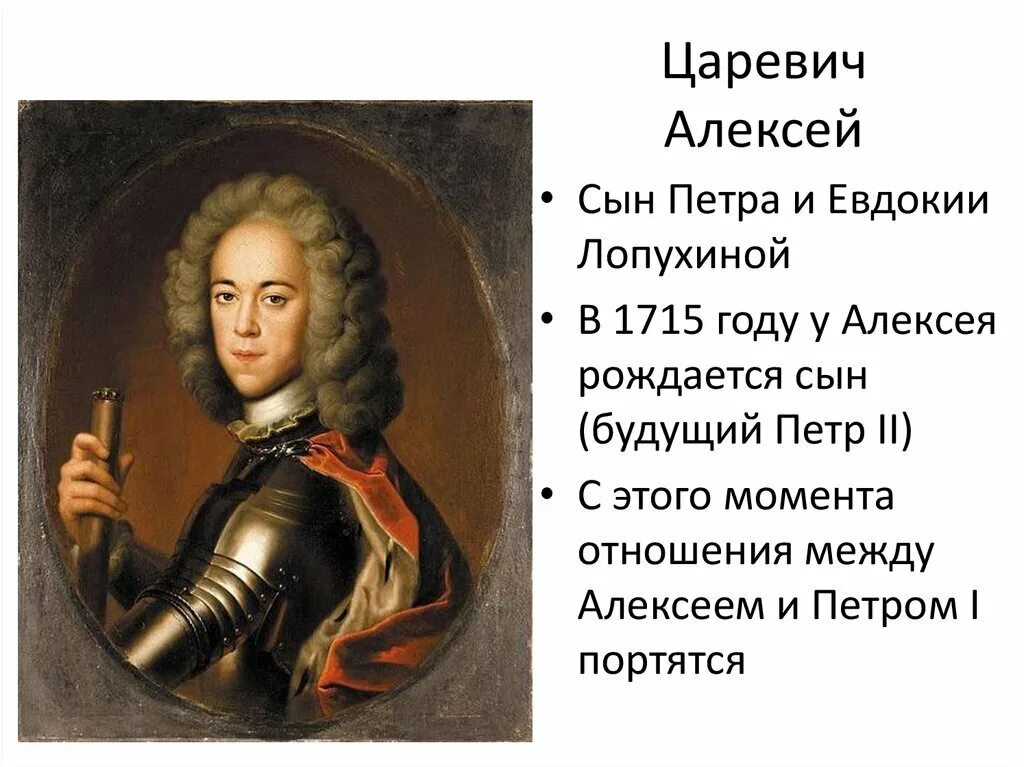 Царевич Алексей

• Сын Петра и Евдокии Лопухиной
• В 1715 году у Алексея рождается сын (будущий Петр II)
• С этого момента отношения между Алексеем и Петром I портятся